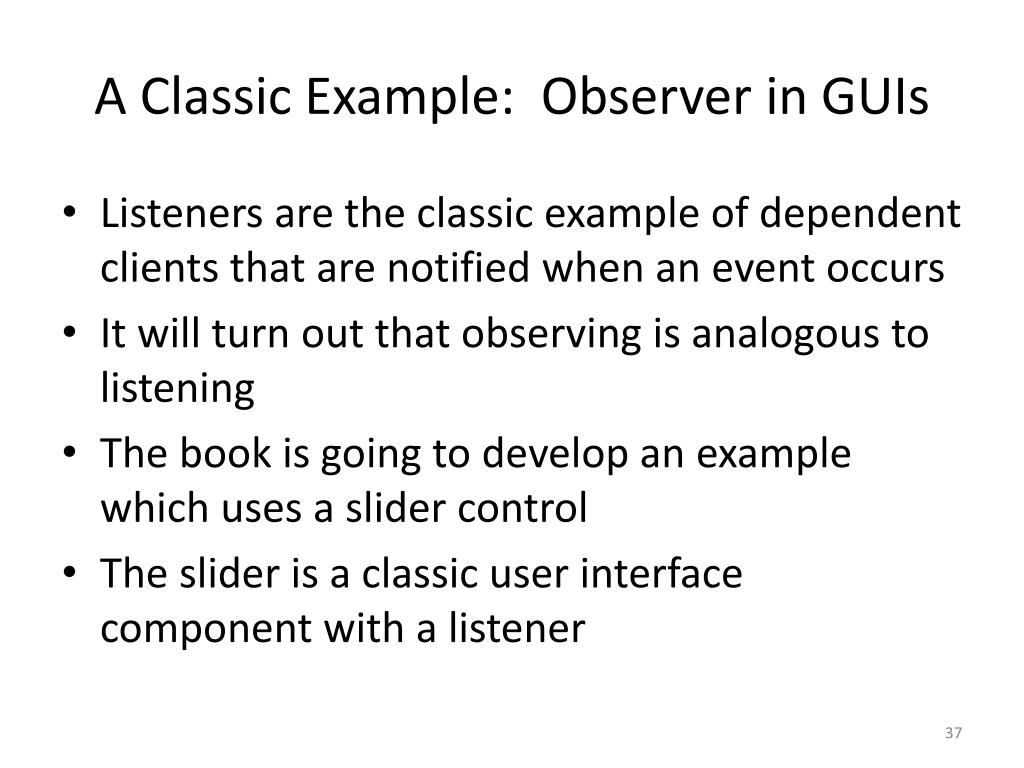 A Classic Example:  Observer in GUIs

• Listeners are the classic example of dependent clients that are notified when an event occurs
• It will turn out that observing is analogous to listening
• The book is going to develop an example which uses a slider control
• The slider is a classic user interface component with a listener

37